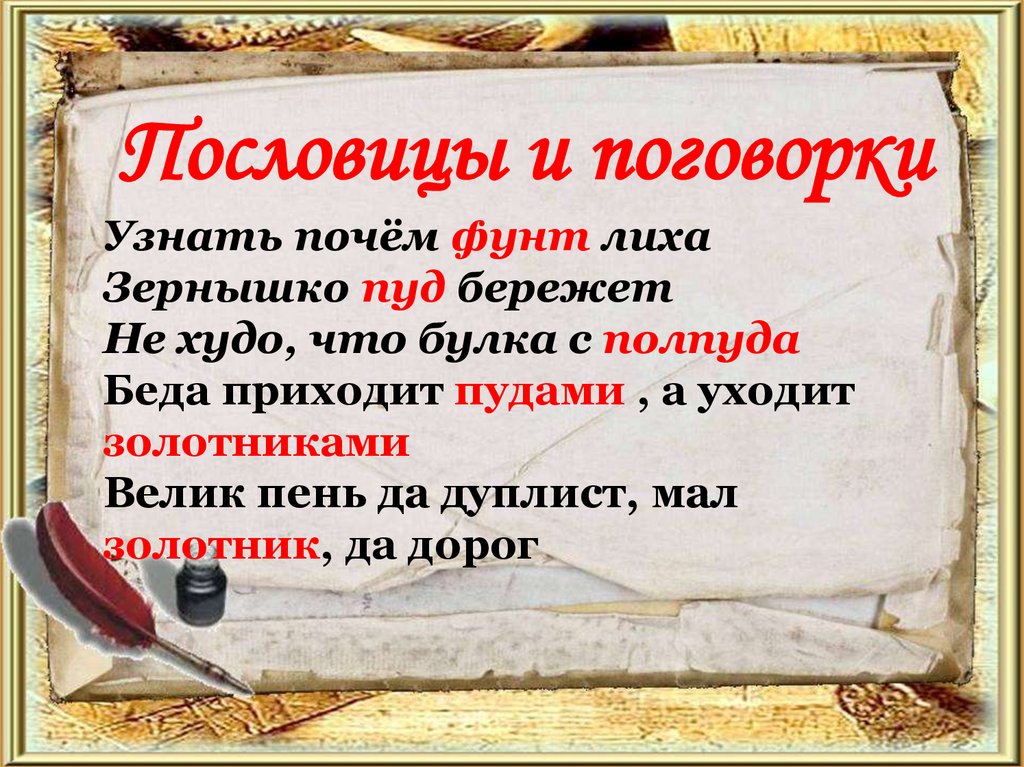 Пословицы и поговорки

Узнать почём фунт лиха
Зернышко пуд бережет
Не худо, что булка с полпуда
Беда приходит пудами , а уходит золотниками
Велик пень да дуплист, мал золотник, да дорог